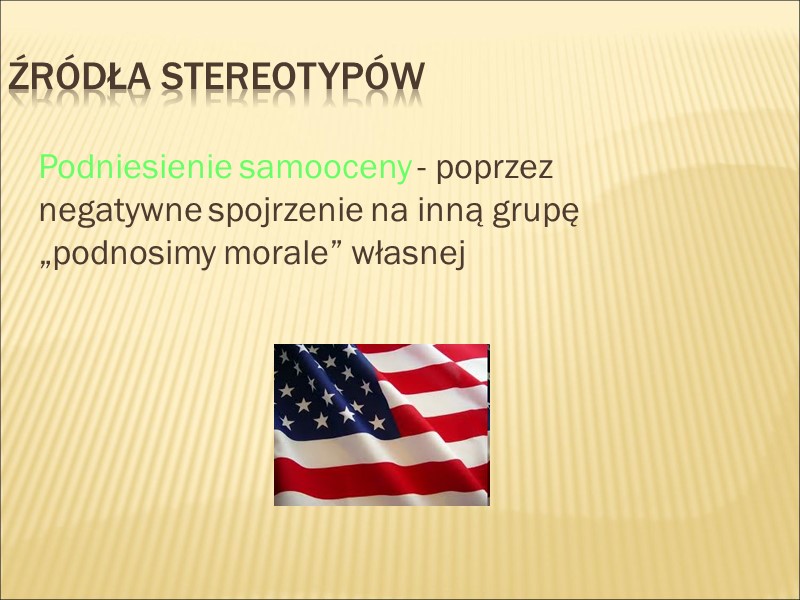 ŹRÓDŁA STEREOTYPÓW

Podniesienie samooceny - poprzez negatywne spojrzenie na inną grupę „podnosimy morale” własnej